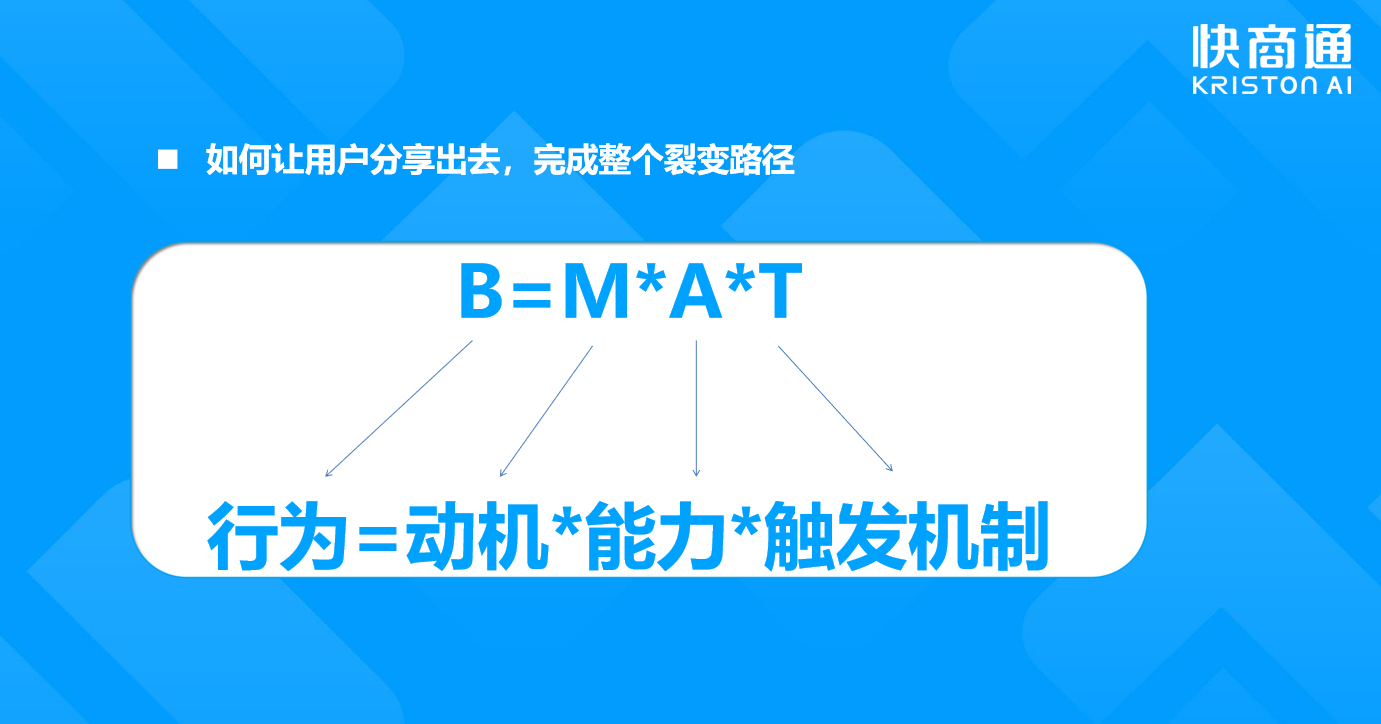 快商通
KRISTON AI

■ 如何让用户分享出去，完成整个裂变路径

B=M*A*T

行为=动机*能力*触发机制